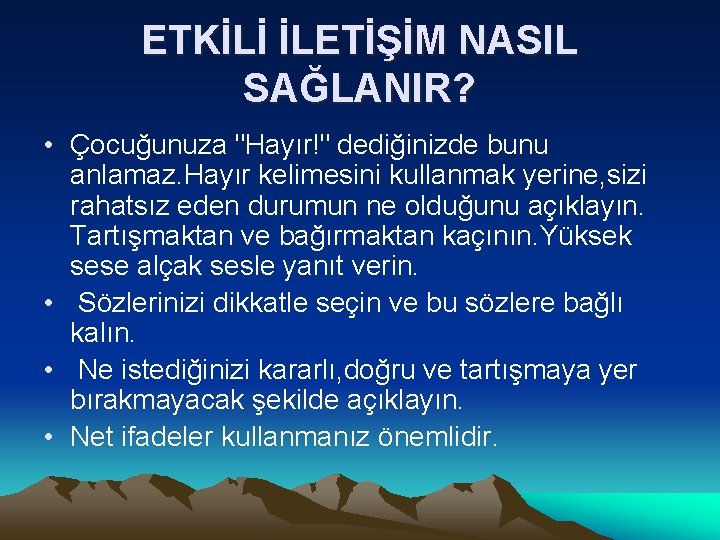 ETKİLİ İLETİŞİM NASIL SAĞLANIR?

• Çocuğunuza "Hayır!" dediğinizde bunu anlamaz.Hayır kelimesini kullanmak yerine,sizi rahatsız eden durumun ne olduğunu açıklayın. Tartışmaktan ve bağırmaktan kaçının.Yüksek sese alçak sesle yanıt verin.

• Sözlerinizi dikkatle seçin ve bu sözlere bağlı kalın.

• Ne istediğinizi kararlı,doğru ve tartışmaya yer bırakmayacak şekilde açıklayın.

• Net ifadeler kullanmanız önemlidir.